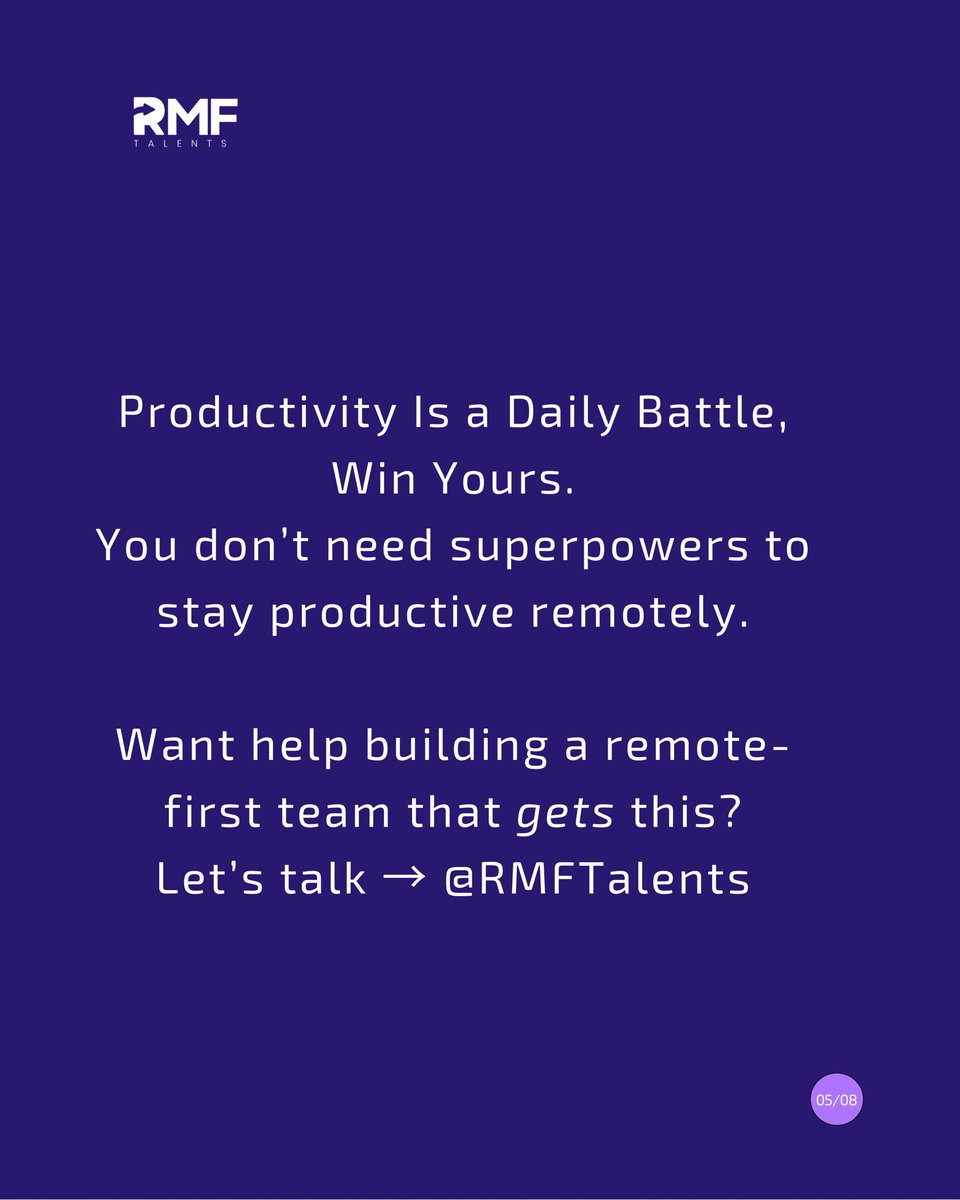 RMF
TALENTS

Productivity Is a Daily Battle, Win Yours.
You don't need superpowers to stay productive remotely.

Want help building a remote-first team that gets this?
Let's talk → @RMFTalents

05/08